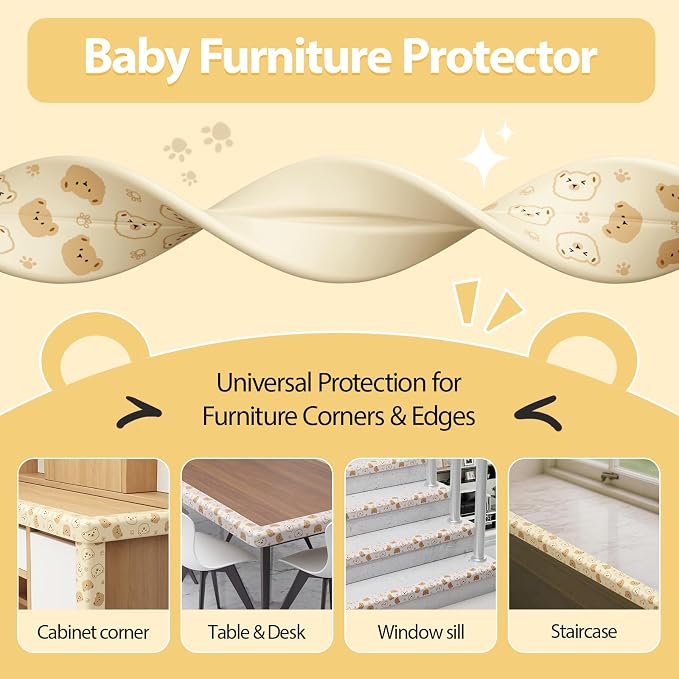 Baby Furniture Protector

Universal Protection for Furniture Corners & Edges

Cabinet corner

Table & Desk

Window sill

Staircase